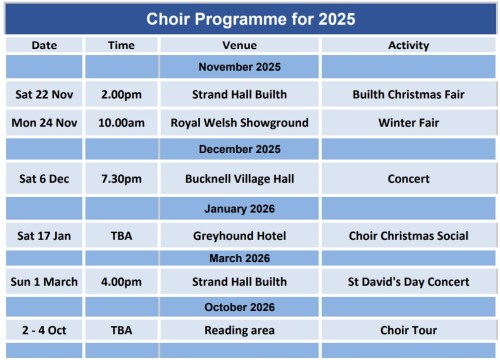 Choir Programme for 2025

| Date | Time | Venue | Activity |
|---|---|---|---|
| | | November 2025 | |
| Sat 22 Nov | 2.00pm | Strand Hall Builth | Builth Christmas Fair |
| Mon 24 Nov | 10.00am | Royal Welsh Showground | Winter Fair |
| | | December 2025 | |
| Sat 6 Dec | 7.30pm | Bucknell Village Hall | Concert |
| | | January 2026 | |
| Sat 17 Jan | TBA | Greyhound Hotel | Choir Christmas Social |
| | | March 2026 | |
| Sun 1 March | 4.00pm | Strand Hall Builth | St David's Day Concert |
| | | October 2026 | |
| 2 - 4 Oct | TBA | Reading area | Choir Tour |
| | | | |